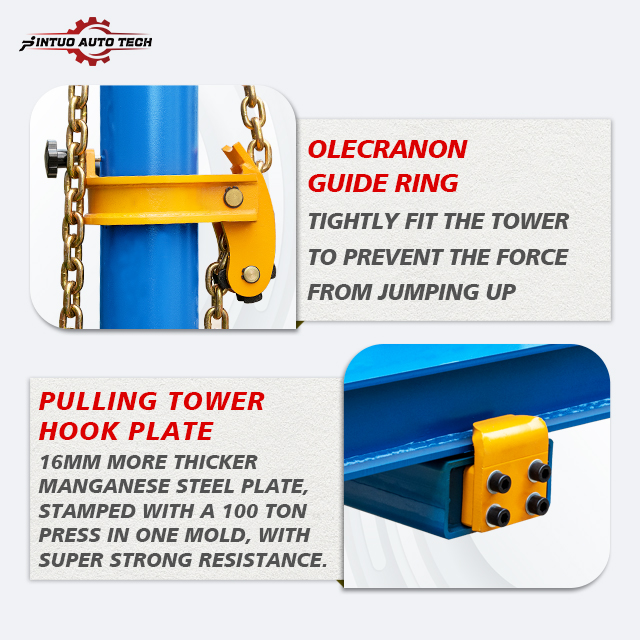 PINTUO AUTO TECH

OLECRANON GUIDE RING

TIGHTLY FIT THE TOWER TO PREVENT THE FORCE FROM JUMPING UP

PULLING TOWER HOOK PLATE

16MM MORE THICKER MANGANESE STEEL PLATE, STAMPED WITH A 100 TON PRESS IN ONE MOLD, WITH SUPER STRONG RESISTANCE.